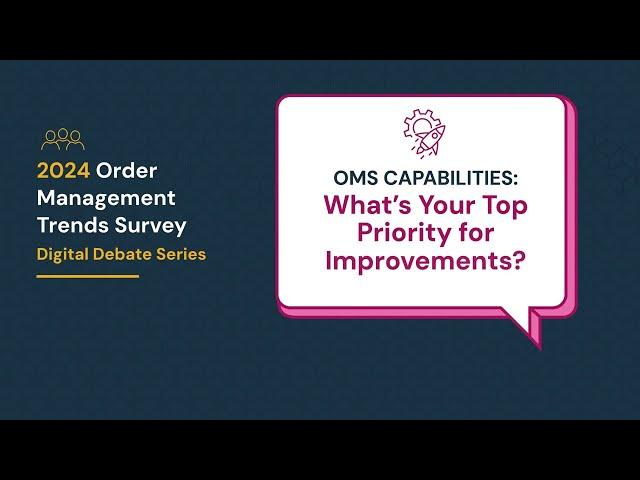 2024 Order Management Trends Survey
Digital Debate Series

OMS CAPABILITIES:
What's Your Top Priority for Improvements?